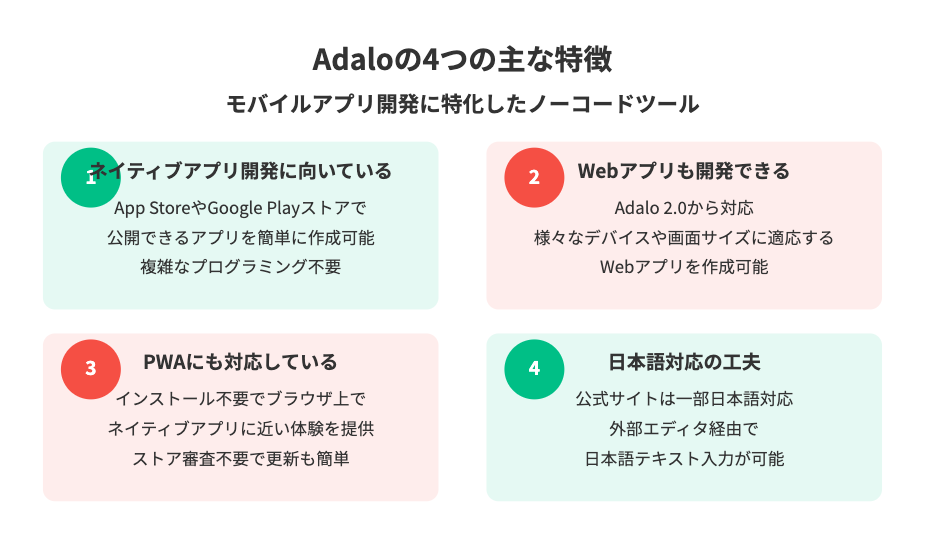 Adaloの4つの主な特徴

モバイルアプリ開発に特化したノーコードツール

1

ネイティブアプリ開発に向いている

App StoreやGoogle Playストアで
公開できるアプリを簡単に作成可能
複雑なプログラミング不要

2

Webアプリも開発できる

Adalo 2.0から対応
様々なデバイスや画面サイズに適応する
Webアプリを作成可能

3

PWAにも対応している

インストール不要でブラウザ上で
ネイティブアプリに近い体験を提供
ストア審査不要で更新も簡単

4

日本語対応の工夫

公式サイトは一部日本語対応
外部エディタ経由で
日本語テキスト入力が可能